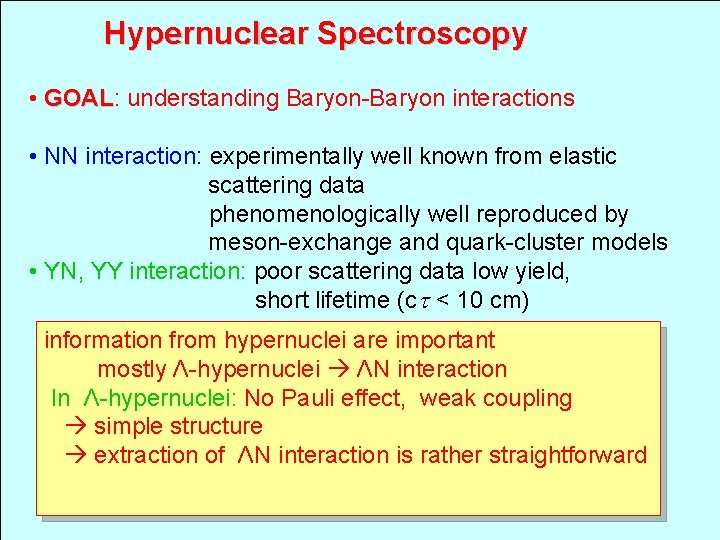 Hypernuclear Spectroscopy

• GOAL: understanding Baryon-Baryon interactions

• NN interaction: experimentally well known from elastic scattering data
phenomenologically well reproduced by meson-exchange and quark-cluster models

• YN, YY interaction: poor scattering data low yield, short lifetime (c$\tau$ < 10 cm)

information from hypernuclei are important
mostly Λ-hypernuclei → ΛN interaction
In Λ-hypernuclei: No Pauli effect, weak coupling
→ simple structure
→ extraction of ΛN interaction is rather straightforward